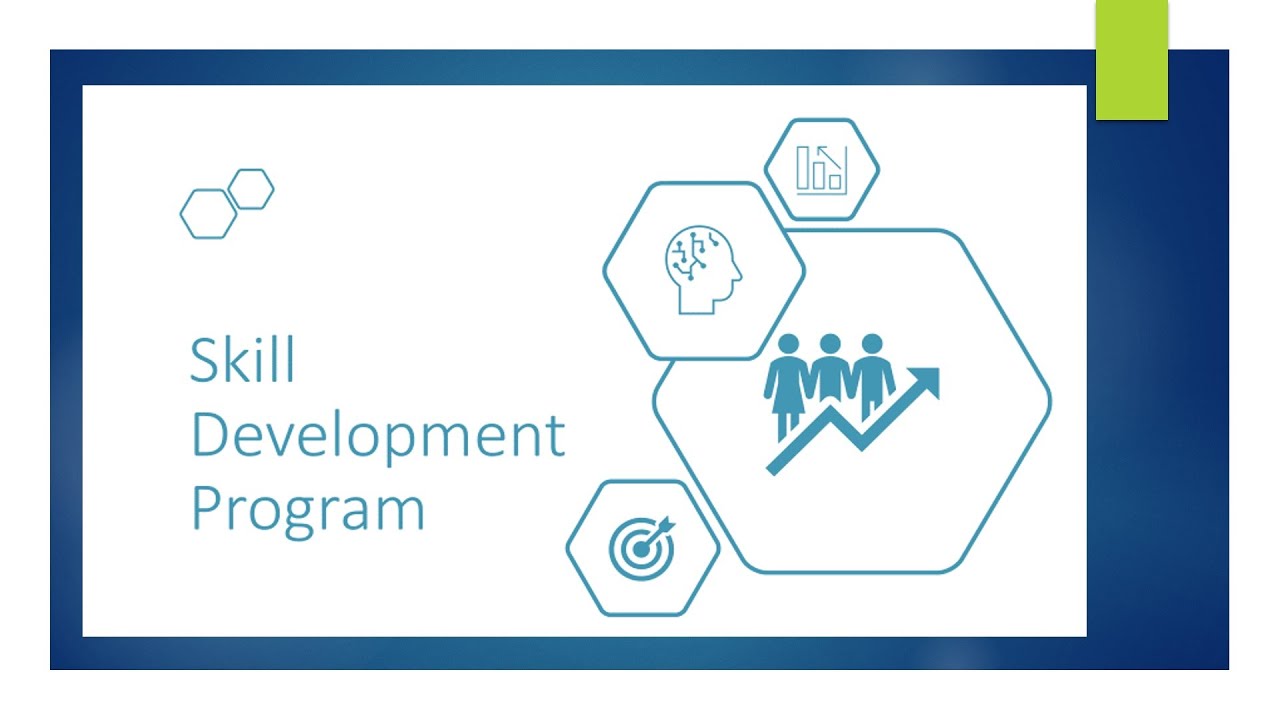 Skill
Development
Program